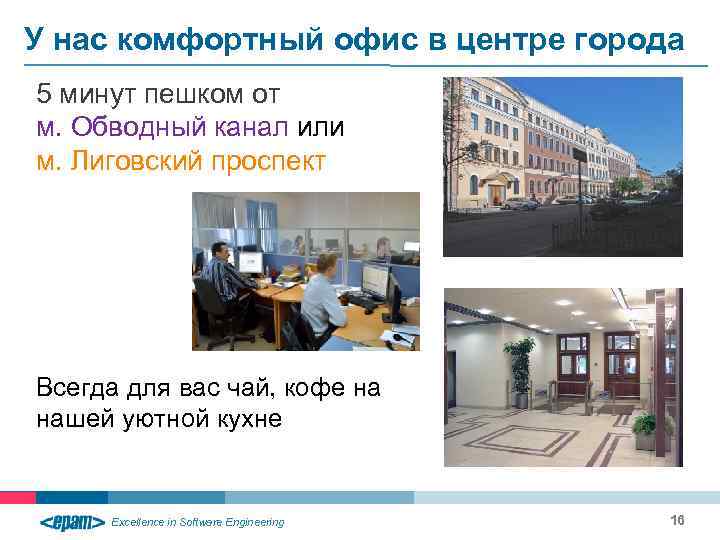 У нас комфортный офис в центре города

5 минут пешком от
м. Обводный канал или
м. Лиговский проспект

Всегда для вас чай, кофе на нашей уютной кухне

<epam> Excellence in Software Engineering

16